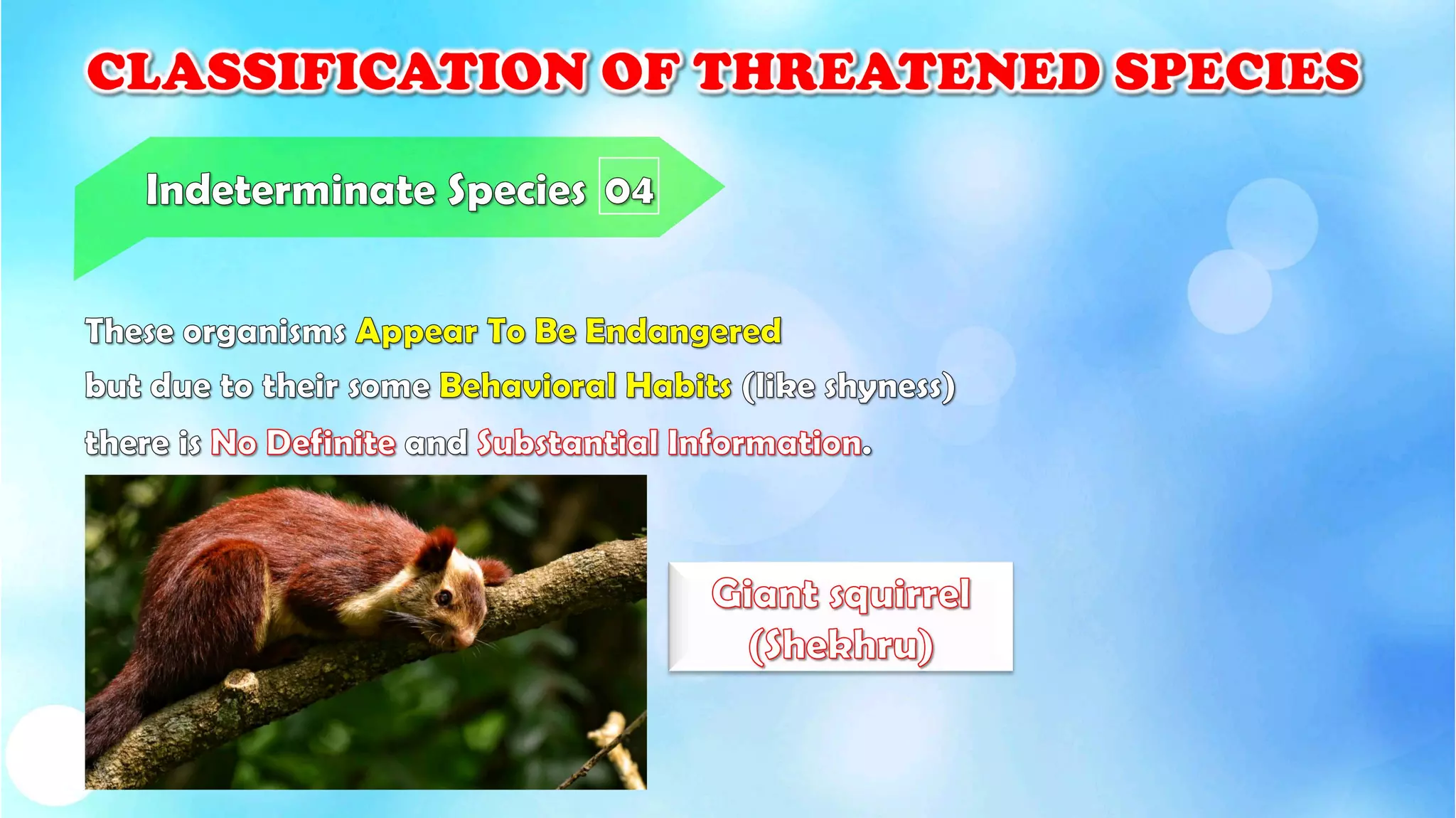 CLASSIFICATION OF THREATENED SPECIES

Indeterminate Species 04

These organisms Appear To Be Endangered but due to their some Behavioral Habits (like shyness) there is No Definite and Substantial Information.

Giant squirrel (Shekhru)